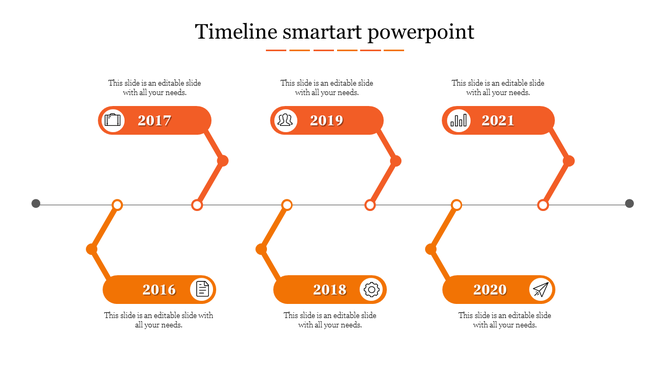 Timeline smartart powerpoint

This slide is an editable slide with all your needs.

2017

This slide is an editable slide with all your needs.

2019

This slide is an editable slide with all your needs.

2021

2016

This slide is an editable slide with all your needs.

2018

This slide is an editable slide with all your needs.

2020

This slide is an editable slide with all your needs.